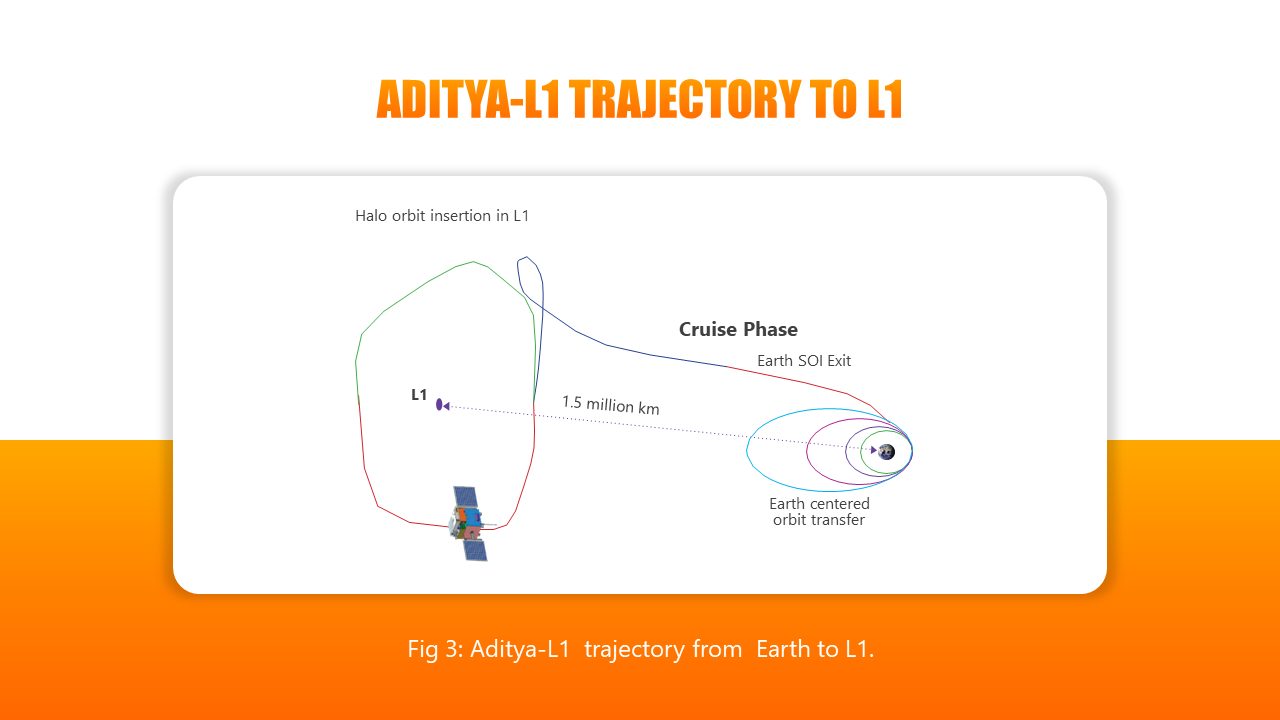 ADITYA-L1 TRAJECTORY TO L1

Halo orbit insertion in L1

Cruise Phase

Earth SOI Exit

L1

1.5 million km

Earth centered orbit transfer

Fig 3: Aditya-L1 trajectory from Earth to L1.